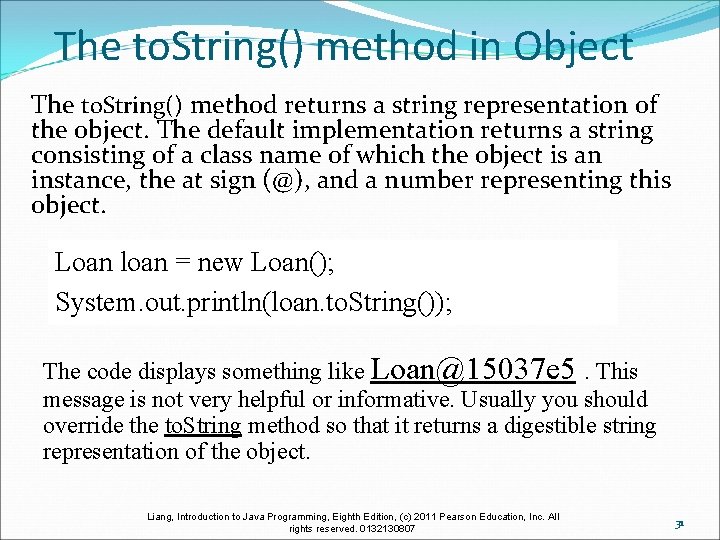 The toString() method in Object

The toString() method returns a string representation of the object. The default implementation returns a string consisting of a class name of which the object is an instance, the at sign (@), and a number representing this object.

Loan loan = new Loan();
System.out.println(loan.toString());

The code displays something like Loan@15037e5 . This message is not very helpful or informative. Usually you should override the toString method so that it returns a digestible string representation of the object.

Liang, Introduction to Java Programming, Eighth Edition, (c) 2011 Pearson Education, Inc. All rights reserved. 0132130807

31